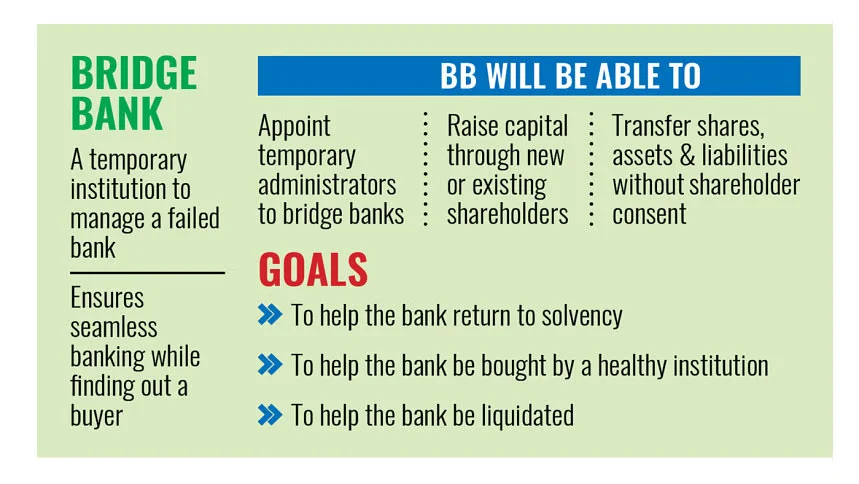 BRIDGE BANK

A temporary institution to manage a failed bank

Ensures seamless banking while finding out a buyer

BB WILL BE ABLE TO

Appoint temporary administrators to bridge banks

Raise capital through new or existing shareholders

Transfer shares, assets & liabilities without shareholder consent

GOALS

» To help the bank return to solvency

» To help the bank be bought by a healthy institution

» To help the bank be liquidated